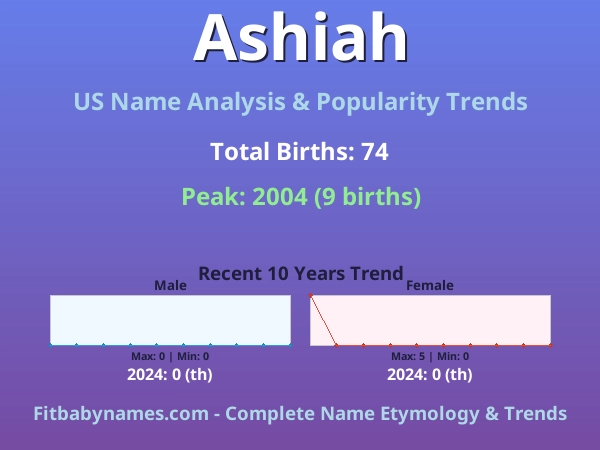 Ashiah

US Name Analysis & Popularity Trends

Total Births: 74

Peak: 2004 (9 births)

Recent 10 Years Trend

Male

Max: 0 | Min: 0

2024: 0 (th)

Female

Max: 5 | Min: 0

2024: 0 (th)

Fitbabynames.com - Complete Name Etymology & Trends